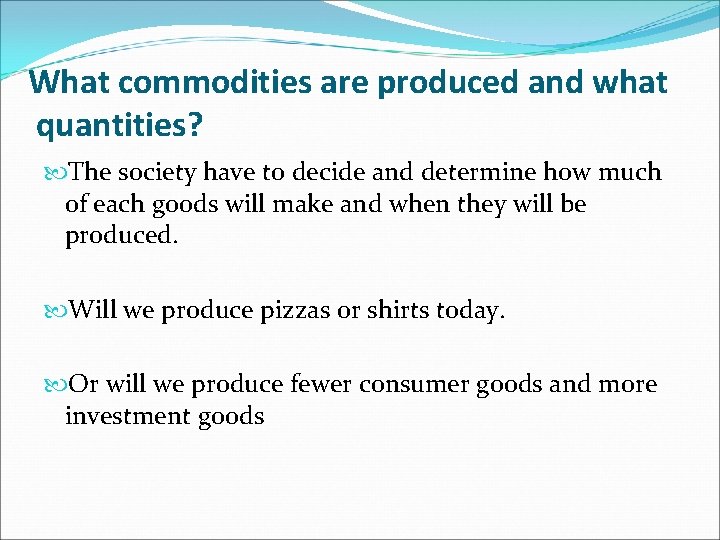 What commodities are produced and what quantities?

The society have to decide and determine how much of each goods will make and when they will be produced.

Will we produce pizzas or shirts today.

Or will we produce fewer consumer goods and more investment goods